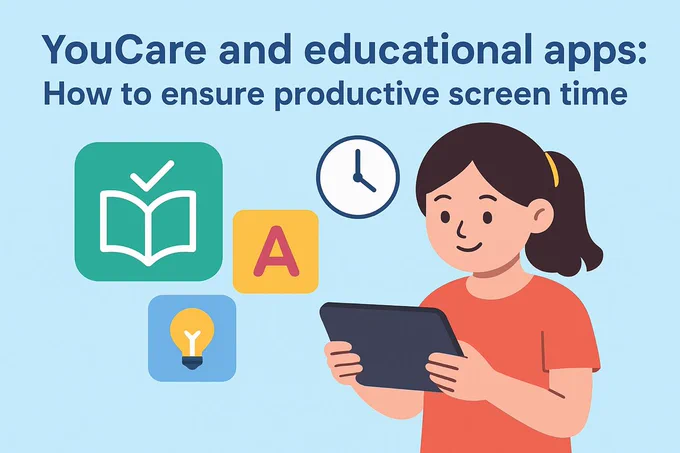 YouCare and educational apps:
How to ensure productive screen time

A